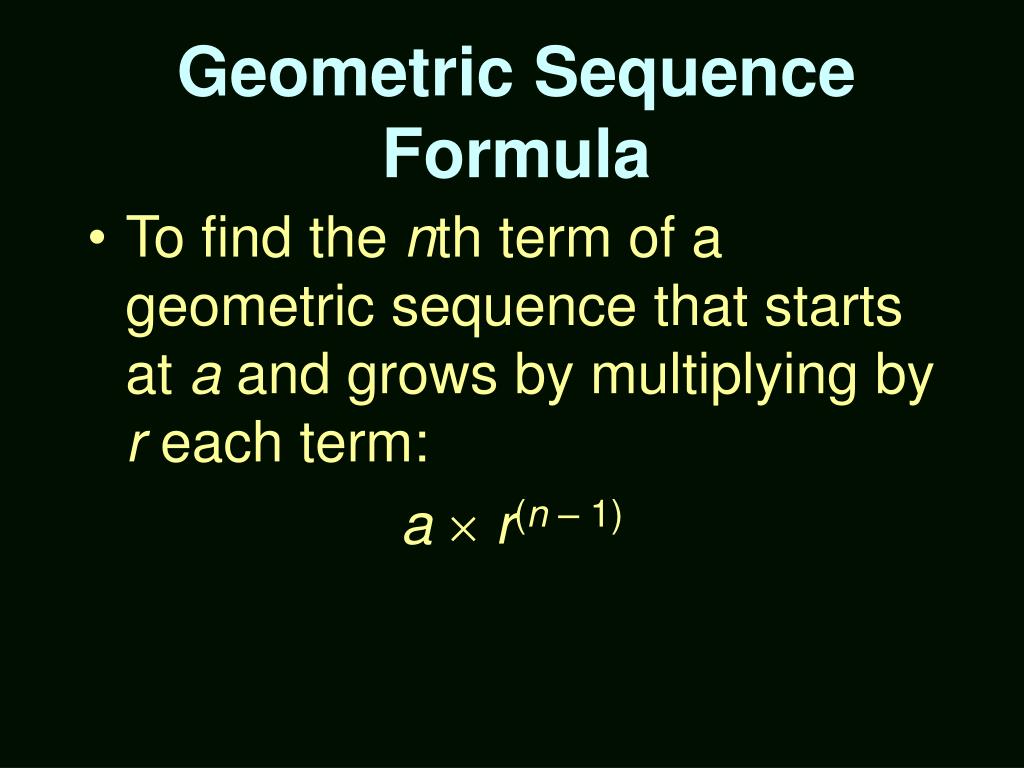 Geometric Sequence Formula

• To find the $n$th term of a geometric sequence that starts at $a$ and grows by multiplying by $r$ each term:

$a \times r^{(n-1)}$